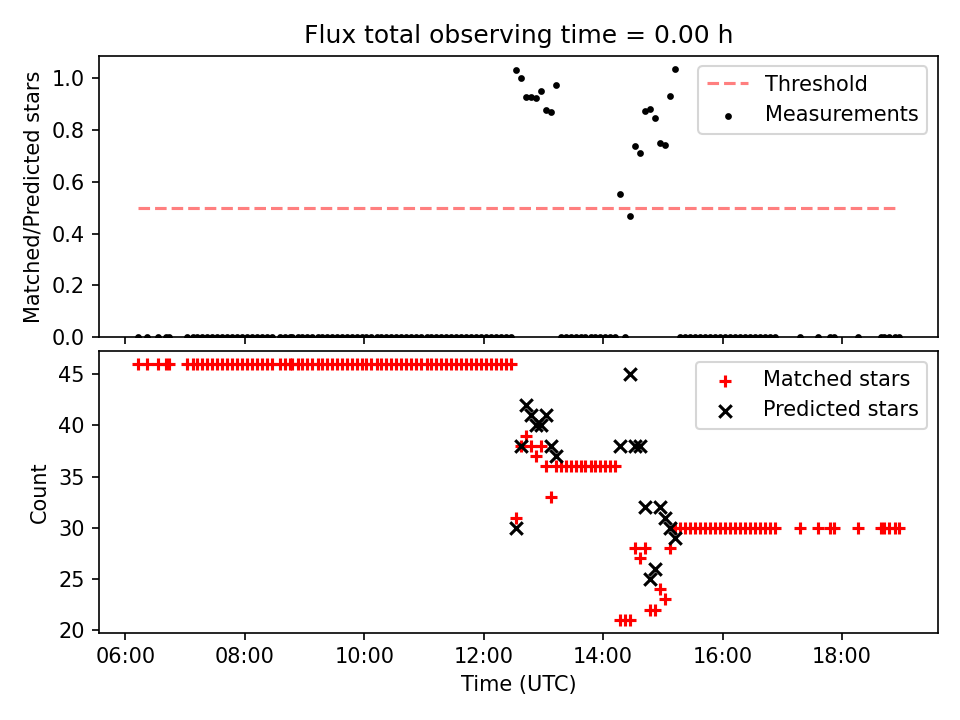 Flux total observing time = 0.00 h

Matched/Predicted stars

1.0
0.8
0.6
0.4
0.2
0.0

Threshold
Measurements

Count

45
40
35
30
25
20

Matched stars
Predicted stars

06:00
08:00
10:00
12:00
14:00
16:00
18:00

Time (UTC)